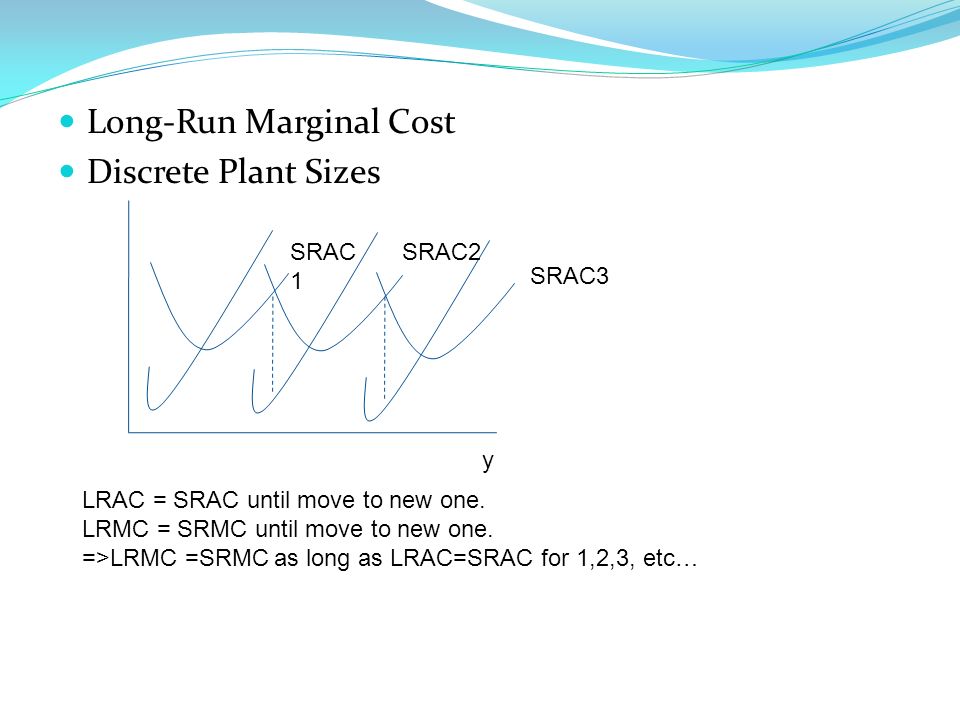 Long-Run Marginal Cost
Discrete Plant Sizes

SRAC 1
SRAC2
SRAC3
y

LRAC = SRAC until move to new one.
LRMC = SRMC until move to new one.
=>LRMC =SRMC as long as LRAC=SRAC for 1,2,3, etc…